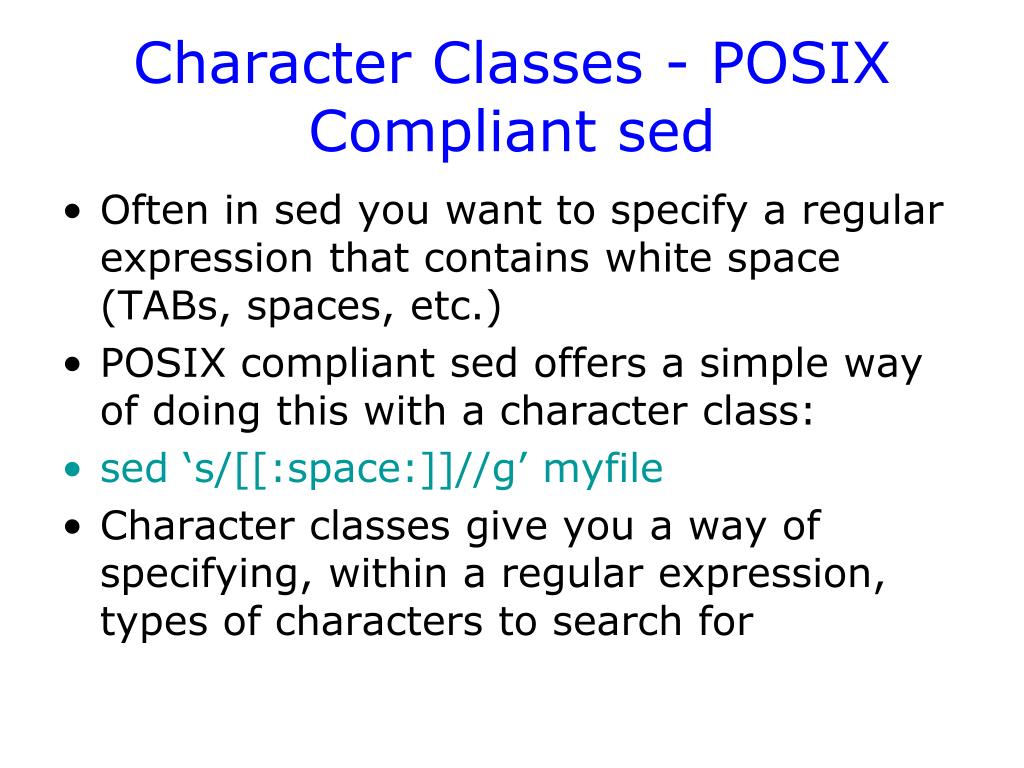 Character Classes - POSIX Compliant sed

• Often in sed you want to specify a regular expression that contains white space (TABs, spaces, etc.)
• POSIX compliant sed offers a simple way of doing this with a character class:
• sed ‘s/[[:space:]]//g’ myfile
• Character classes give you a way of specifying, within a regular expression, types of characters to search for